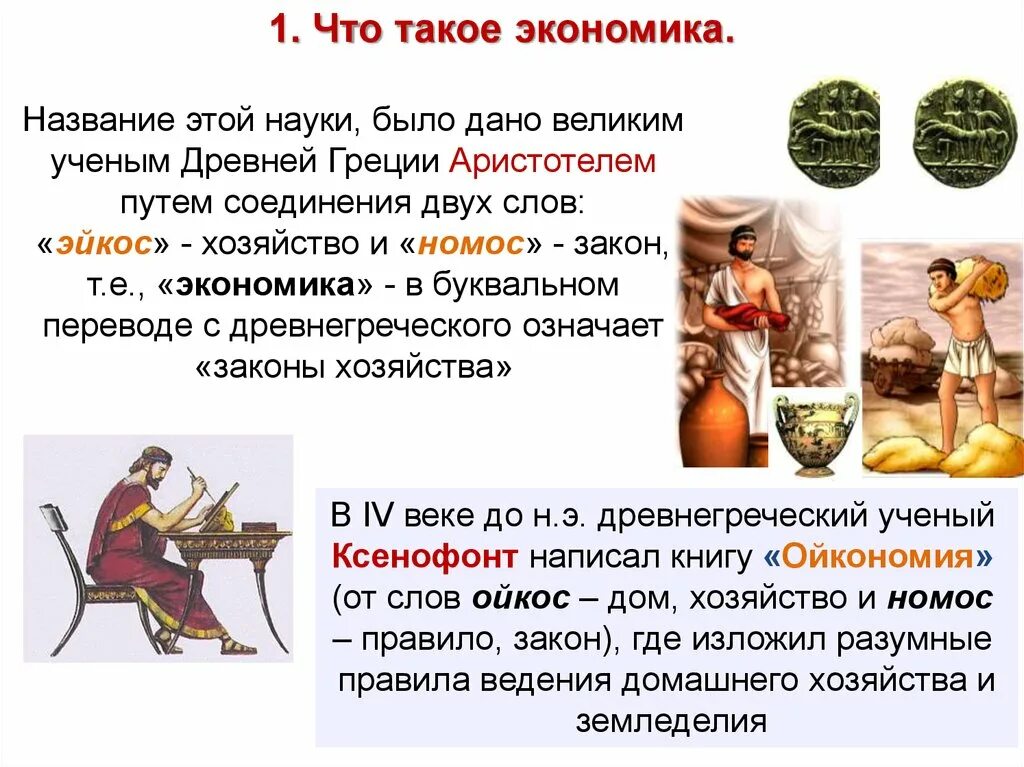 1. Что такое экономика.

Название этой науки, было дано великим ученым Древней Греции Аристотелем путем соединения двух слов: «эйкос» - хозяйство и «номос» - закон, т.е., «экономика» - в буквальном переводе с древнегреческого означает «законы хозяйства»

В IV веке до н.э. древнегреческий ученый Ксенофонт написал книгу «Ойкономия» (от слов ойкос – дом, хозяйство и номос – правило, закон), где изложил разумные правила ведения домашнего хозяйства и земледелия